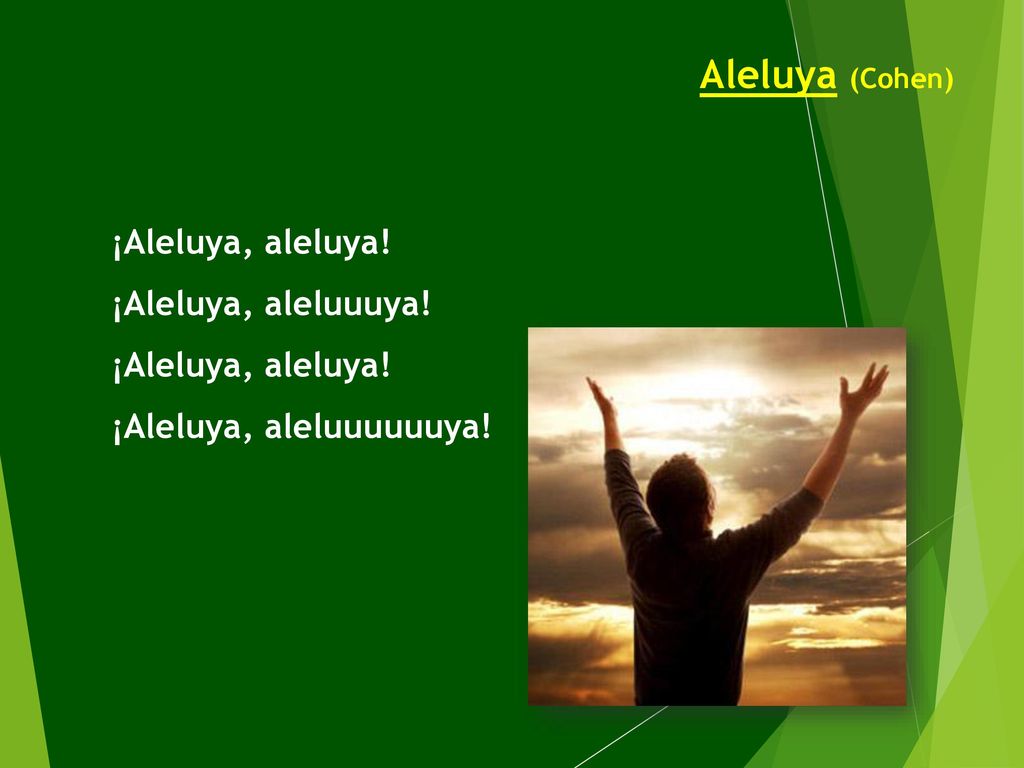 Aleluya (Cohen)

¡Aleluya, aleluya!

¡Aleluya, aleluuuya!

¡Aleluya, aleluya!

¡Aleluya, aleluuuuuuya!